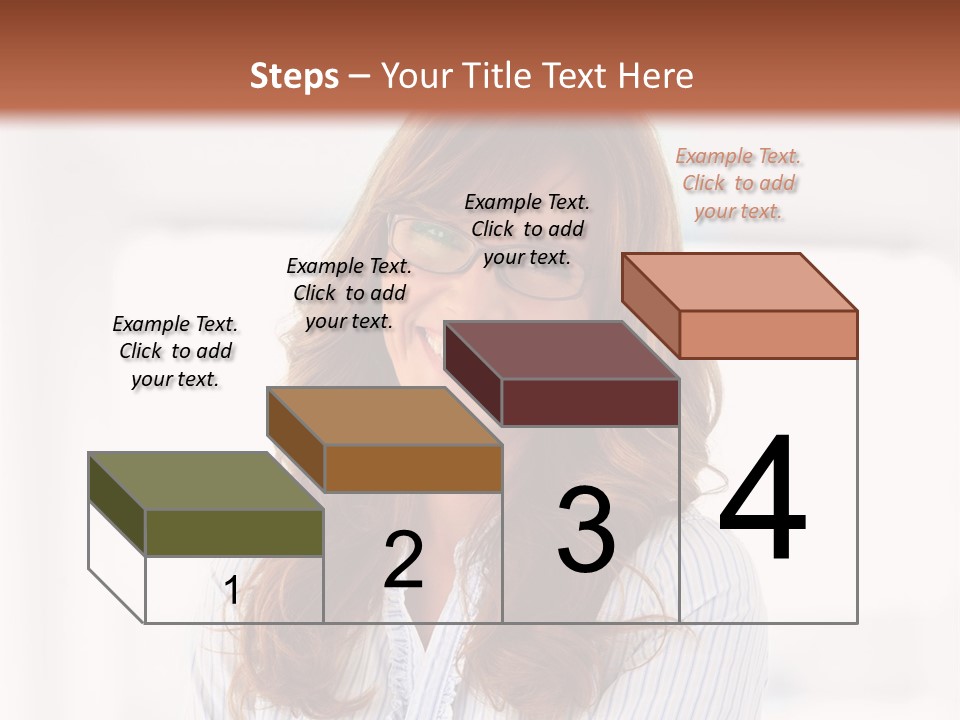 Steps – Your Title Text Here

Example Text. Click to add your text.

Example Text. Click to add your text.

Example Text. Click to add your text.

Example Text. Click to add your text.

1

2

3

4